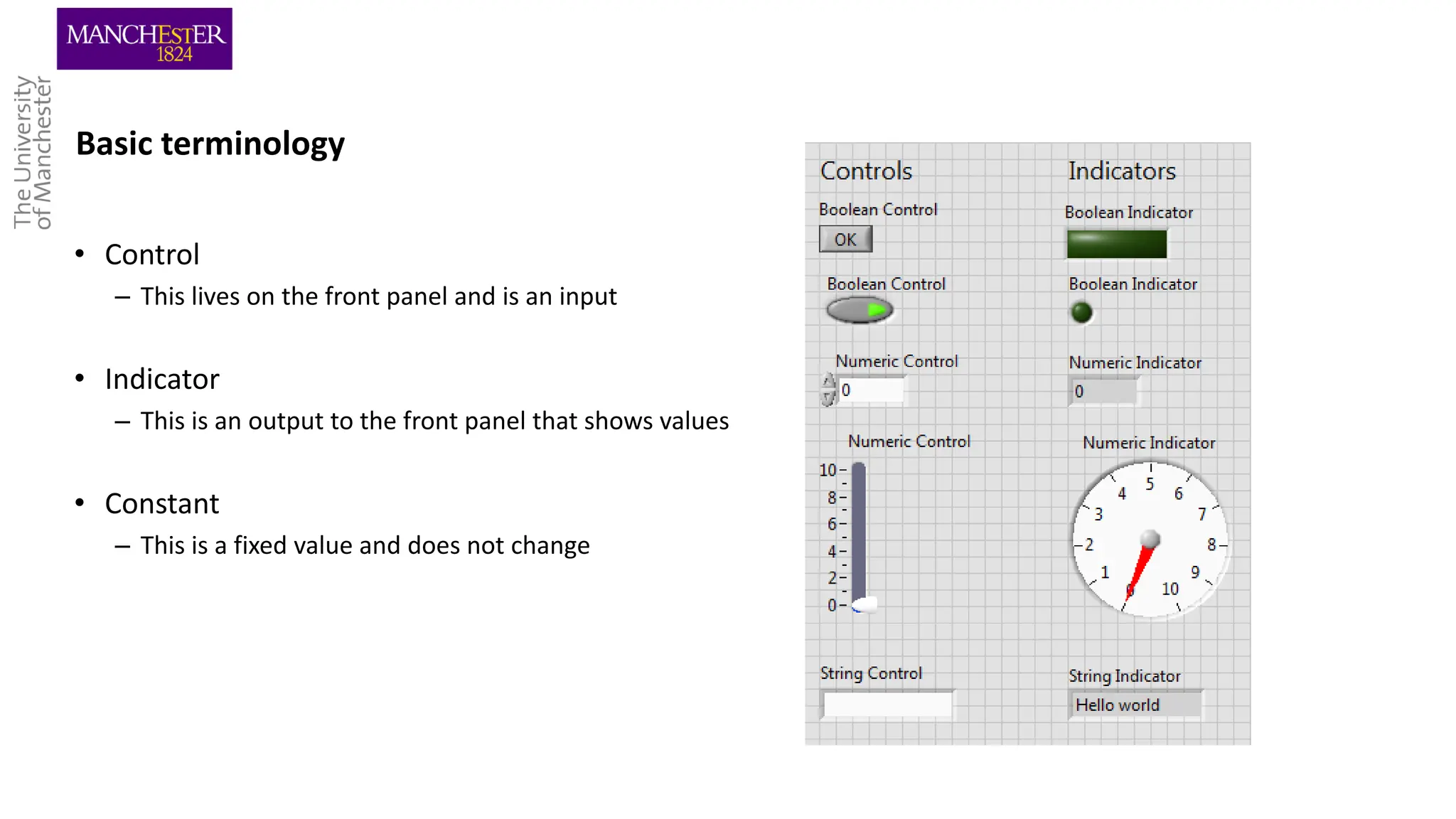 MANCHESTER
1824

The University
of Manchester

Basic terminology

• Control
– This lives on the front panel and is an input

• Indicator
– This is an output to the front panel that shows values

• Constant
– This is a fixed value and does not change

Controls

Boolean Control
OK

Boolean Control

Numeric Control
0

Numeric Control
10
8
6
4
2
0

String Control

Indicators

Boolean Indicator

Boolean Indicator

Numeric Indicator
0

Numeric Indicator
0 1 2 3 4 5 6 7 8 9 10

String Indicator
Hello world